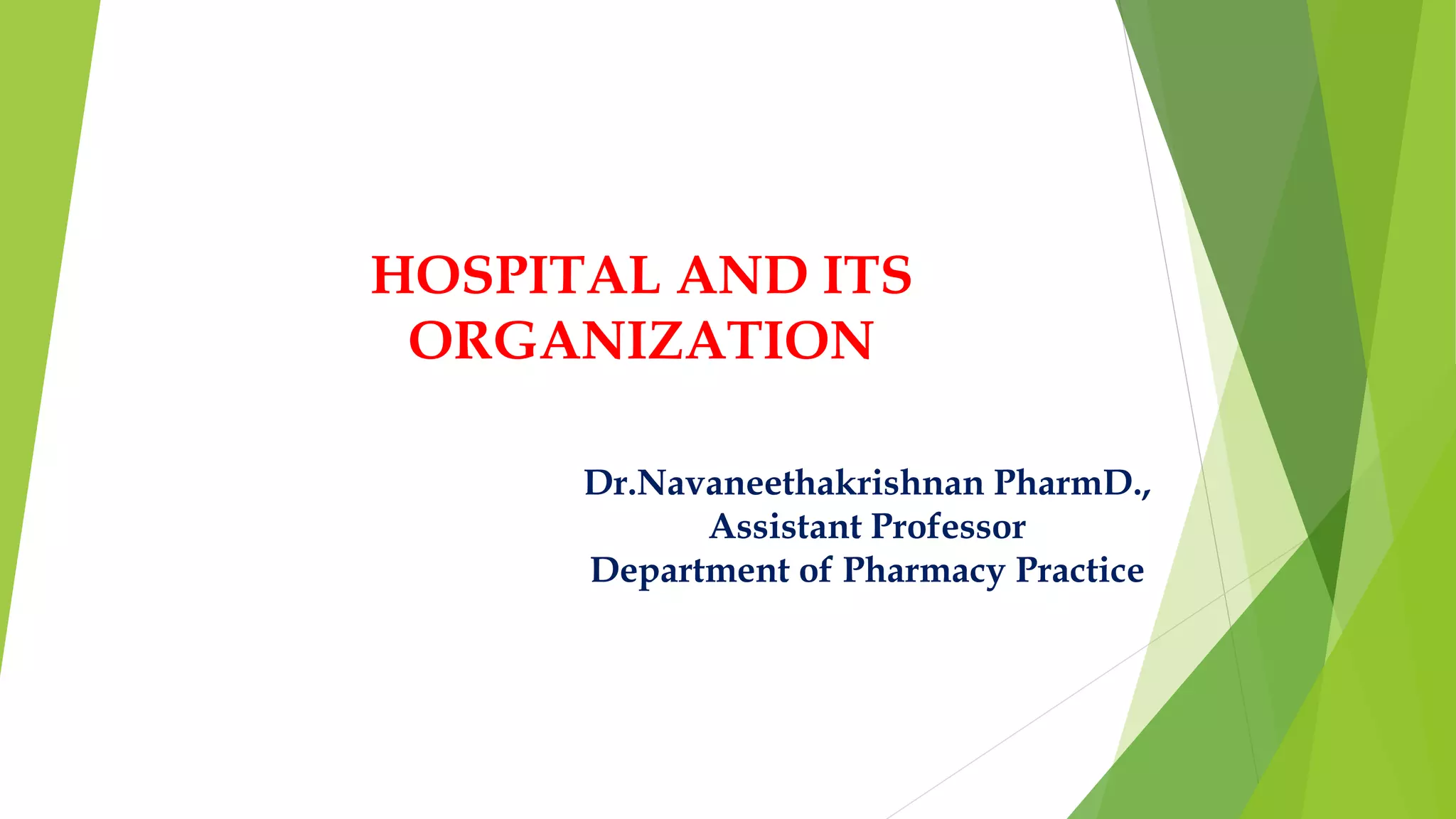 HOSPITAL AND ITS ORGANIZATION

Dr.Navaneethakrishnan PharmD.,
Assistant Professor
Department of Pharmacy Practice